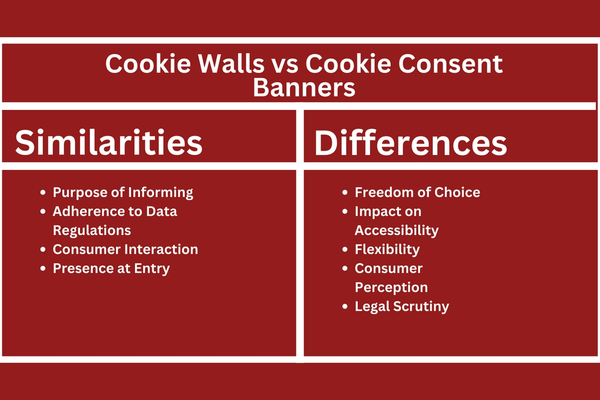 Cookie Walls vs Cookie Consent Banners

Similarities

- Purpose of Informing
- Adherence to Data Regulations
- Consumer Interaction
- Presence at Entry

Differences

- Freedom of Choice
- Impact on Accessibility
- Flexibility
- Consumer Perception
- Legal Scrutiny